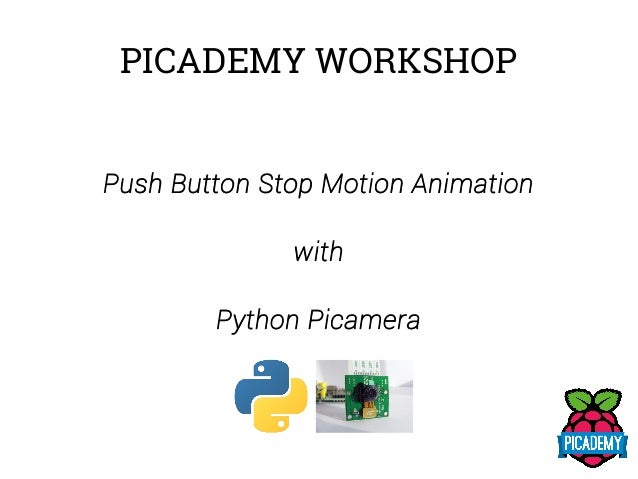 PICADEMY WORKSHOP

Push Button Stop Motion Animation

with

Python Picamera

PICADEMY